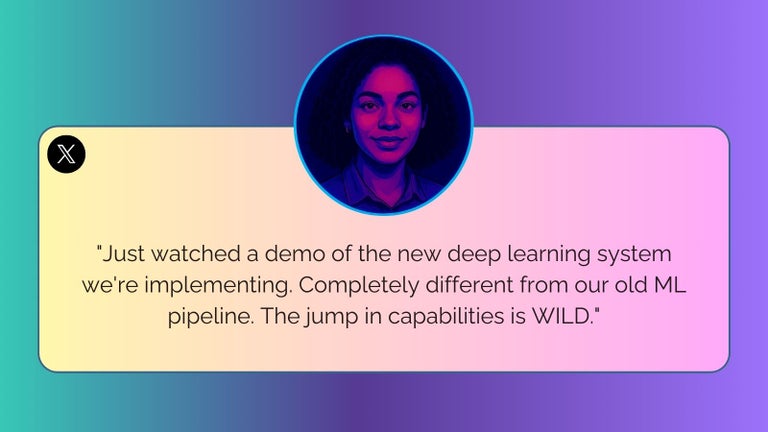 "Just watched a demo of the new deep learning system we're implementing. Completely different from our old ML pipeline. The jump in capabilities is WILD."